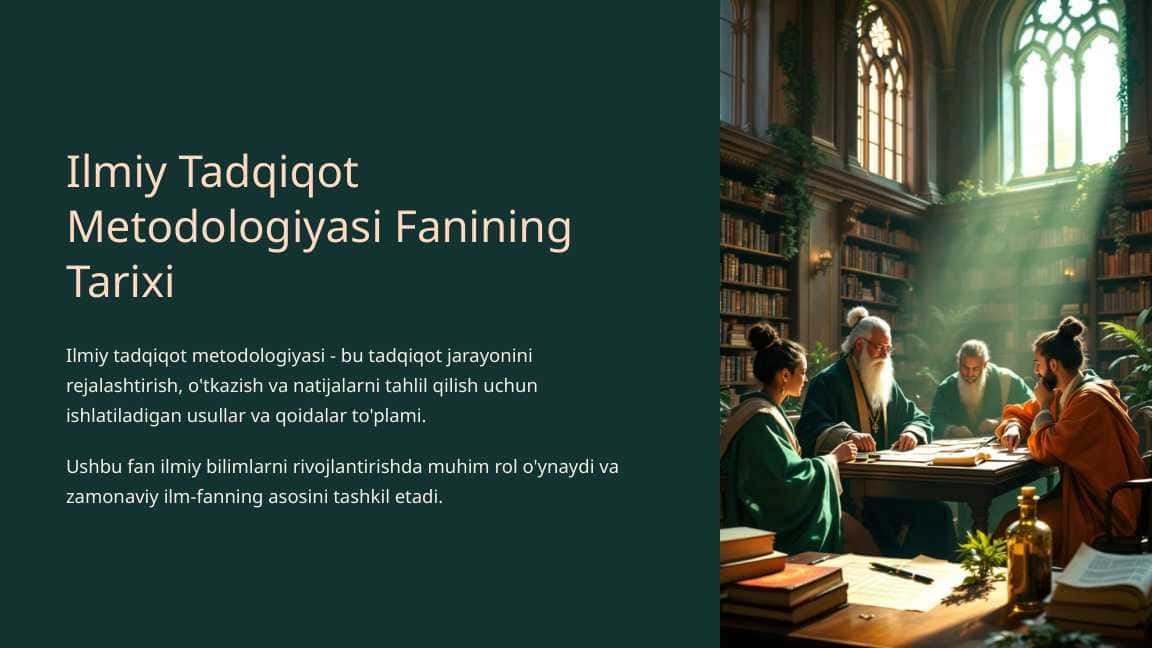 Ilmiy Tadqiqot Metodologiyasi Fanining Tarixi

Ilmiy tadqiqot metodologiyasi - bu tadqiqot jarayonini rejalashtirish, o'tkazish va natijalarni tahlil qilish uchun ishlatiladigan usullar va qoidalar to'plami.

Ushbu fan ilmiy bilimlarni rivojlantirishda muhim rol o'ynaydi va zamonaviy ilm-fanning asosini tashkil etadi.